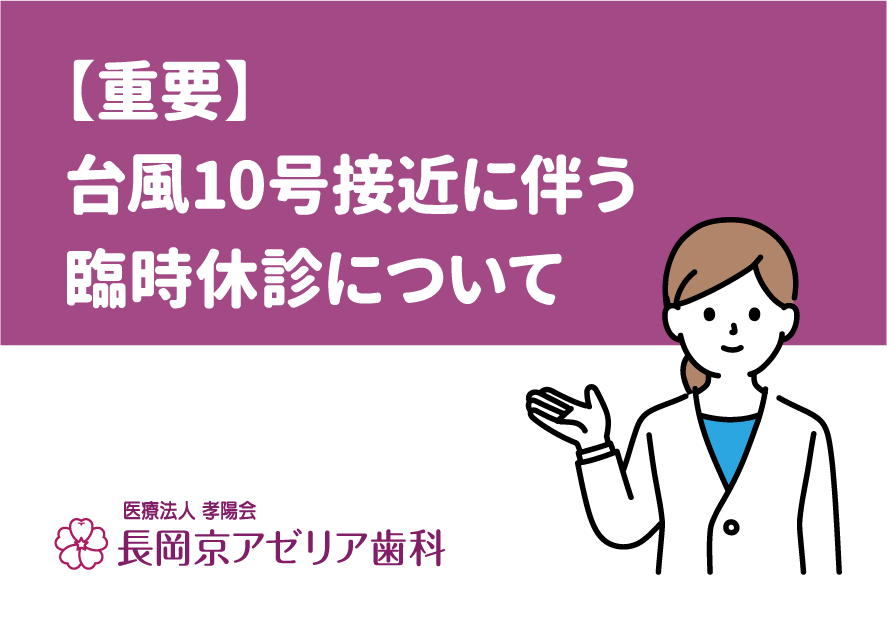 【重要】
台風10号接近に伴う
臨時休診について

医療法人 孝陽会
長岡京アゼリア歯科